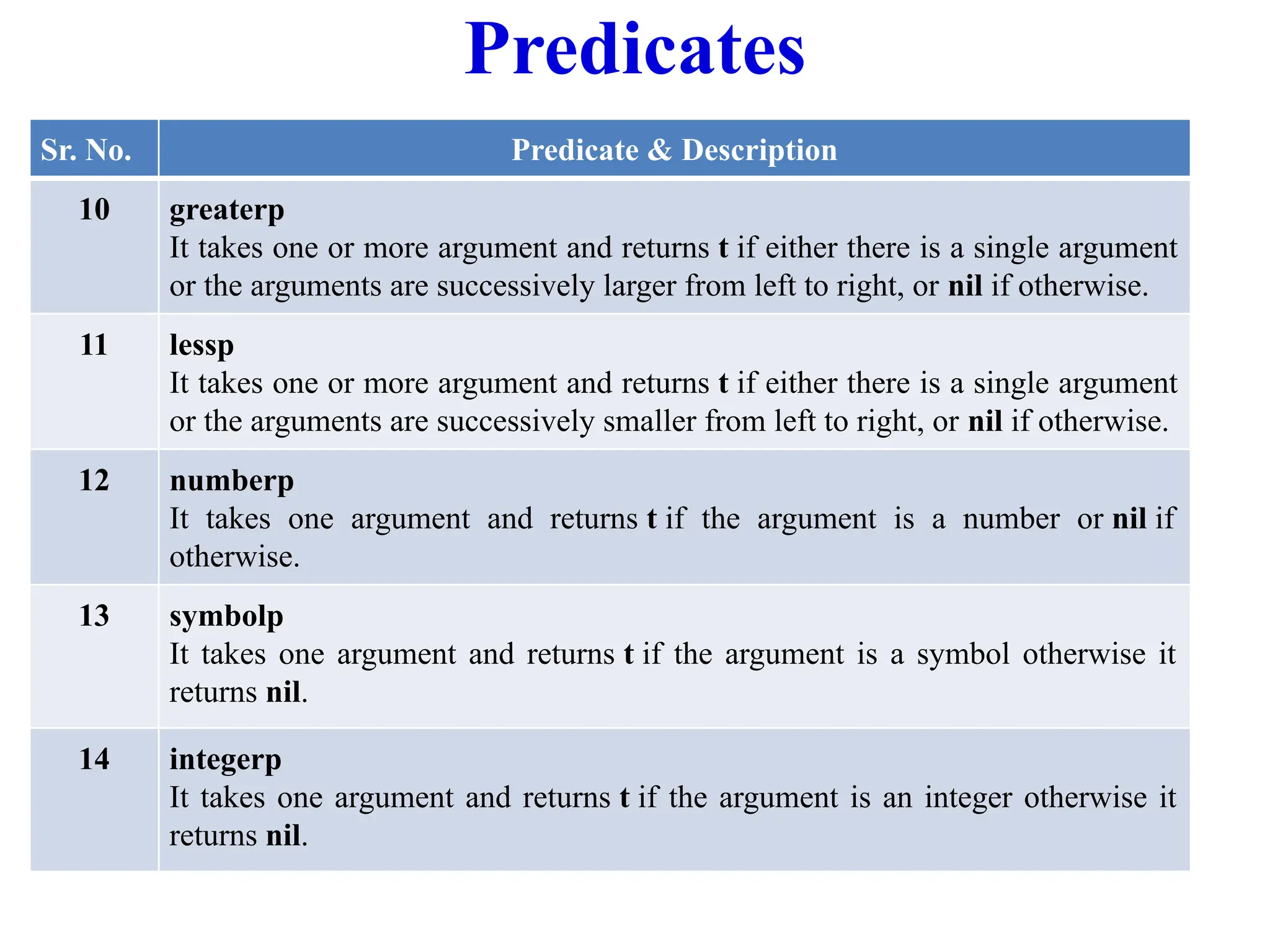 Predicates

| Sr. No. | Predicate & Description |
|---|---|
| 10 | greaterp It takes one or more argument and returns t if either there is a single argument or the arguments are successively larger from left to right, or nil if otherwise. |
| 11 | lessp It takes one or more argument and returns t if either there is a single argument or the arguments are successively smaller from left to right, or nil if otherwise. |
| 12 | numberp It takes one argument and returns t if the argument is a number or nil if otherwise. |
| 13 | symbolp It takes one argument and returns t if the argument is a symbol otherwise it returns nil. |
| 14 | integerp It takes one argument and returns t if the argument is an integer otherwise it returns nil. |